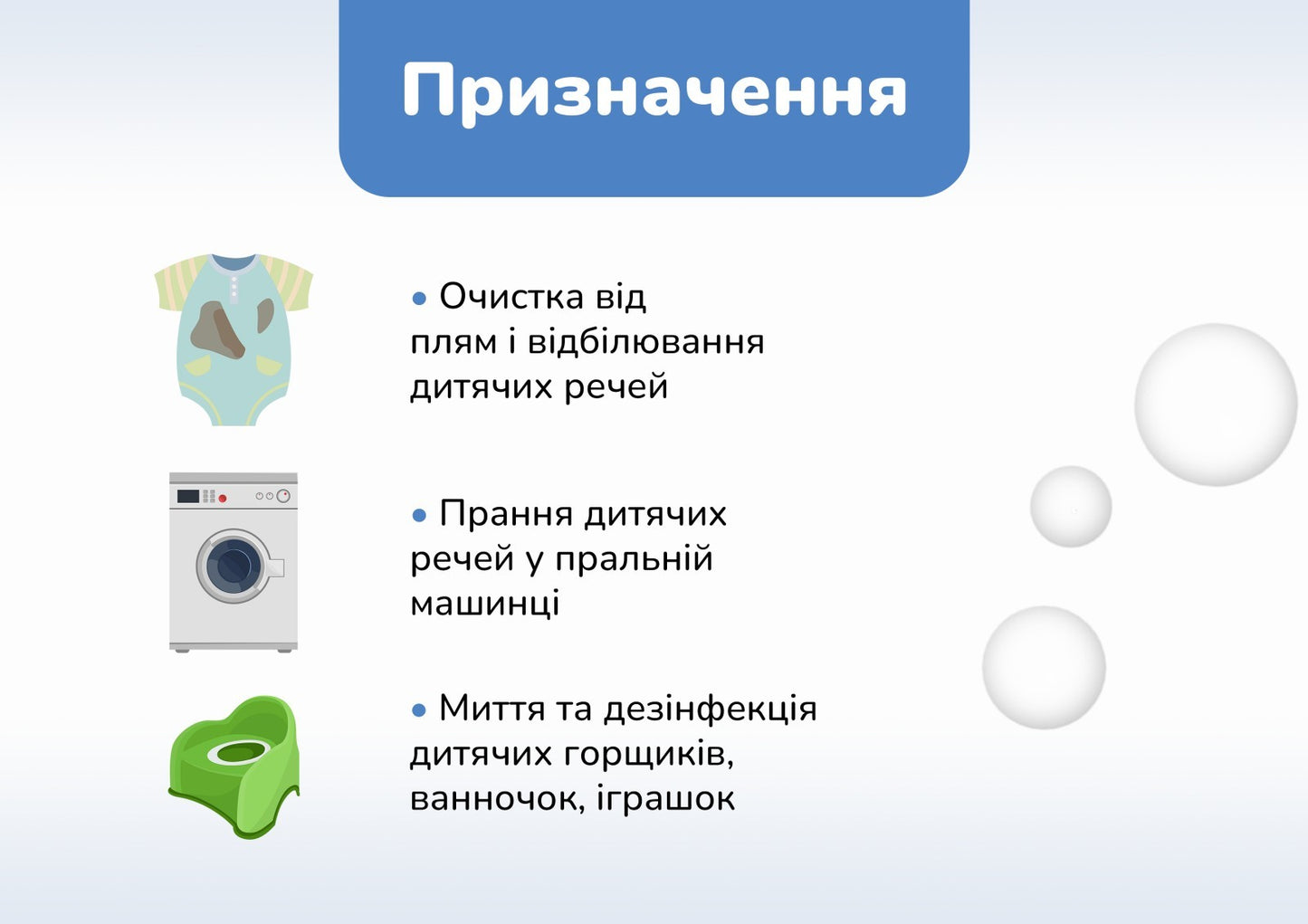 Призначення

• Очистка від плям і відбілювання дитячих речей

• Прання дитячих речей у пральній машинці

• Миття та дезінфекція дитячих горщиків, ванночок, іграшок